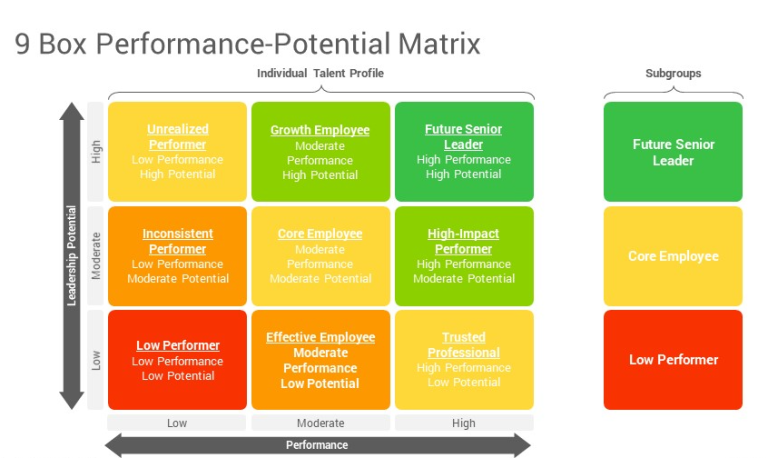 9 Box Performance-Potential Matrix

Individual Talent Profile

Subgroups

Leadership Potential

High

Moderate

Low

Unrealized Performer
Low Performance
High Potential

Growth Employee
Moderate Performance
High Potential

Future Senior Leader
High Performance
High Potential

Inconsistent Performer
Low Performance
Moderate Potential

Core Employee
Moderate Performance
Moderate Potential

High-Impact Performer
High Performance
Moderate Potential

Low Performer
Low Performance
Low Potential

Effective Employee
Moderate Performance
Low Potential

Trusted Professional
High Performance
Low Potential

Low

Moderate

High

Performance

Future Senior Leader

Core Employee

Low Performer